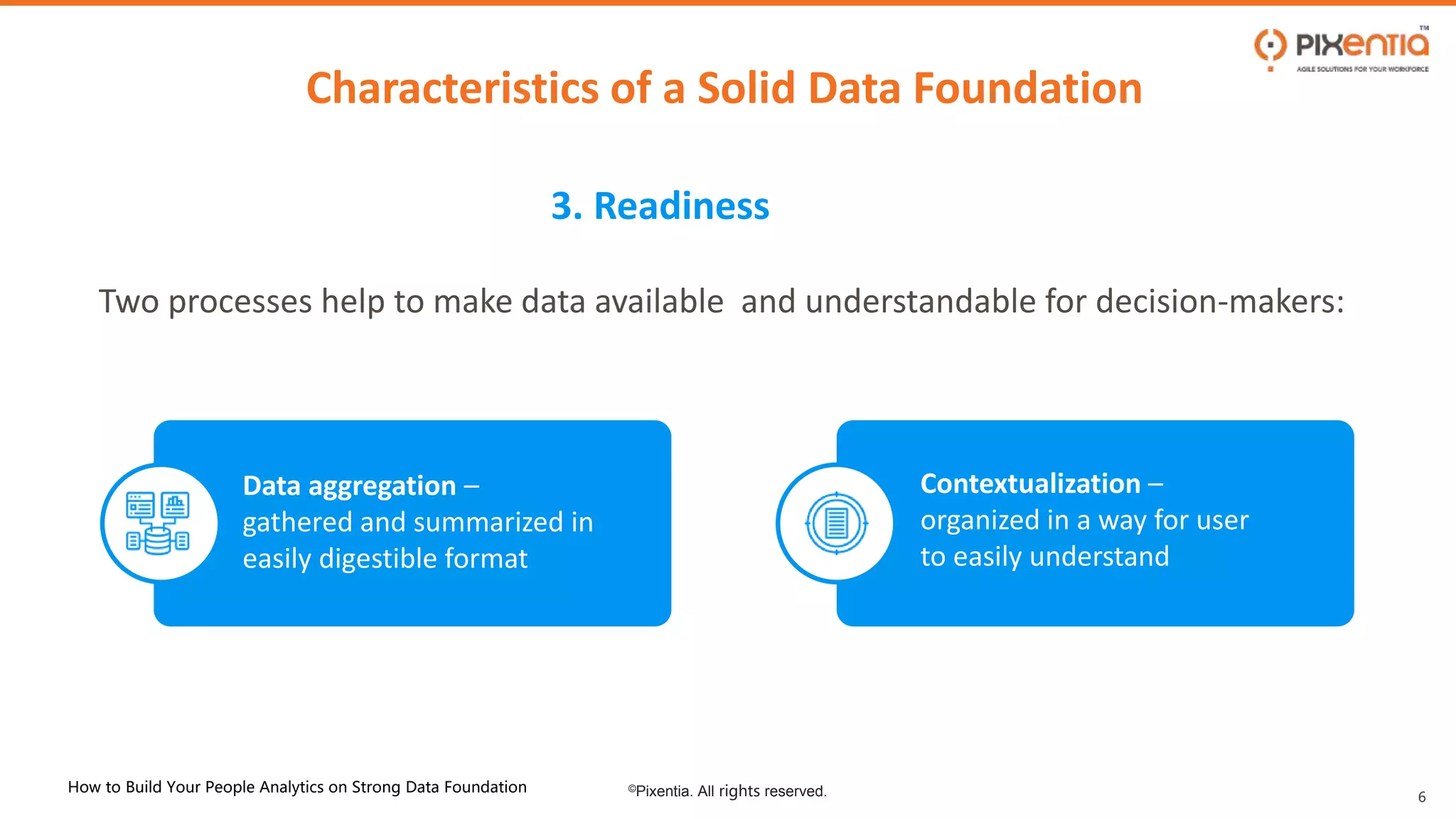 PIXENTIA™
AGILE SOLUTIONS FOR YOUR WORKFORCE

Characteristics of a Solid Data Foundation

3. Readiness

Two processes help to make data available and understandable for decision-makers:

Data aggregation – gathered and summarized in easily digestible format

Contextualization – organized in a way for user to easily understand

How to Build Your People Analytics on Strong Data Foundation

©Pixentia. All rights reserved.

6